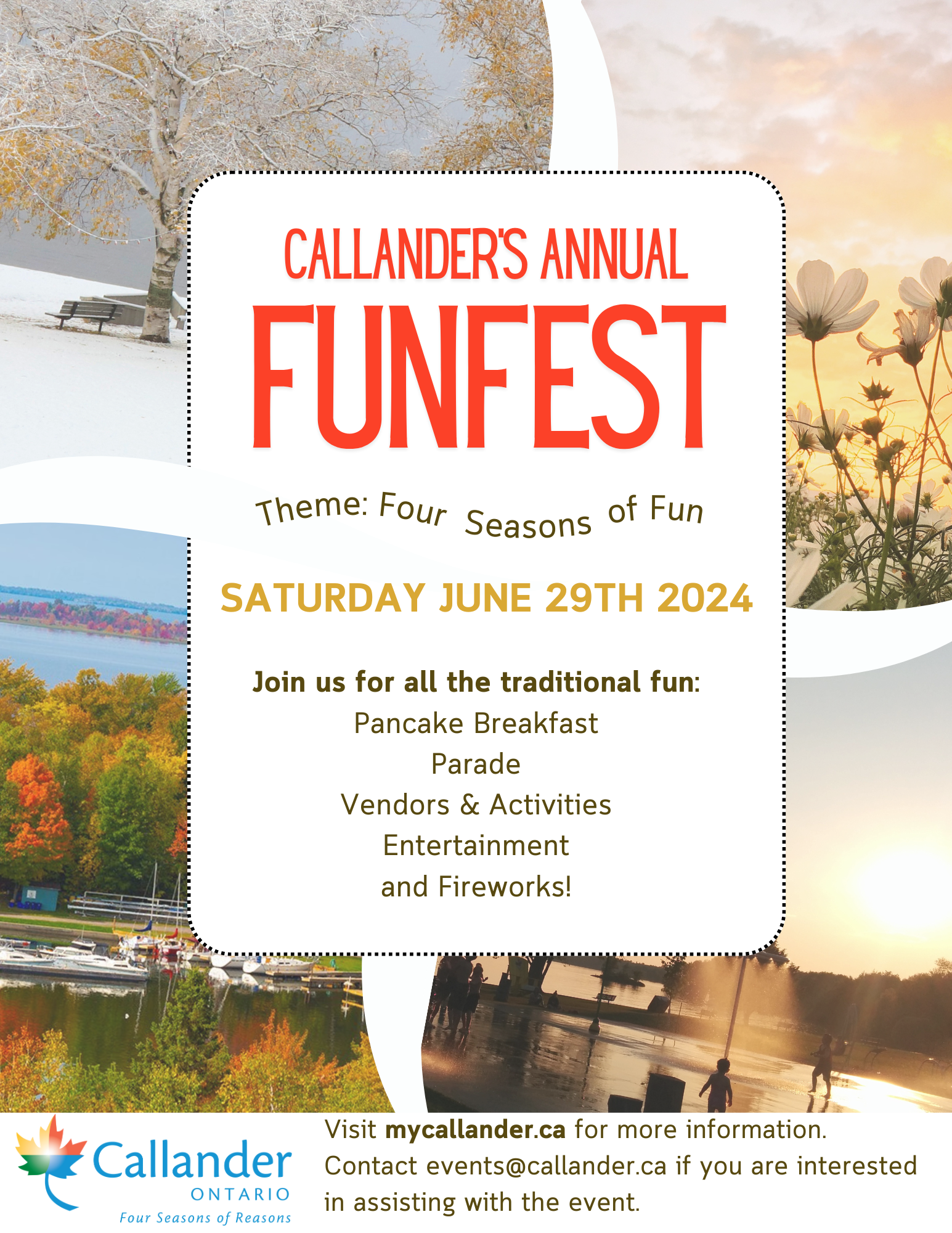 CALLANDER'S ANNUAL
FUNFEST

Theme: Four Seasons of Fun

SATURDAY JUNE 29TH 2024

Join us for all the traditional fun:
Pancake Breakfast
Parade
Vendors & Activities
Entertainment
and Fireworks!

Callander
ONTARIO
Four Seasons of Reasons

Visit mycallander.ca for more information.
Contact events@callander.ca if you are interested in assisting with the event.